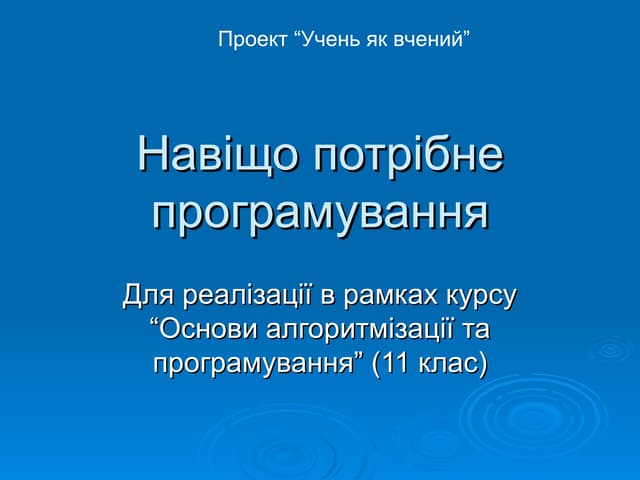 Проект “Учень як вчений”

Навіщо потрібне програмування

Для реалізації в рамках курсу “Основи алгоритмізації та програмування” (11 клас)